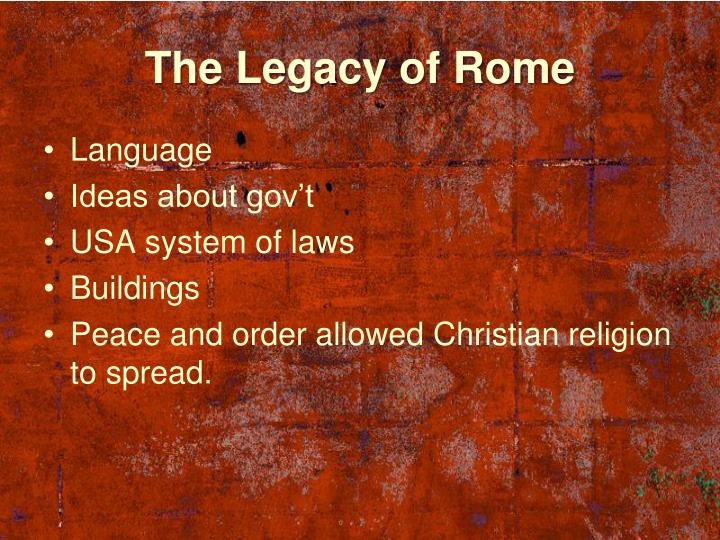 The Legacy of Rome

• Language
• Ideas about gov't
• USA system of laws
• Buildings
• Peace and order allowed Christian religion to spread.